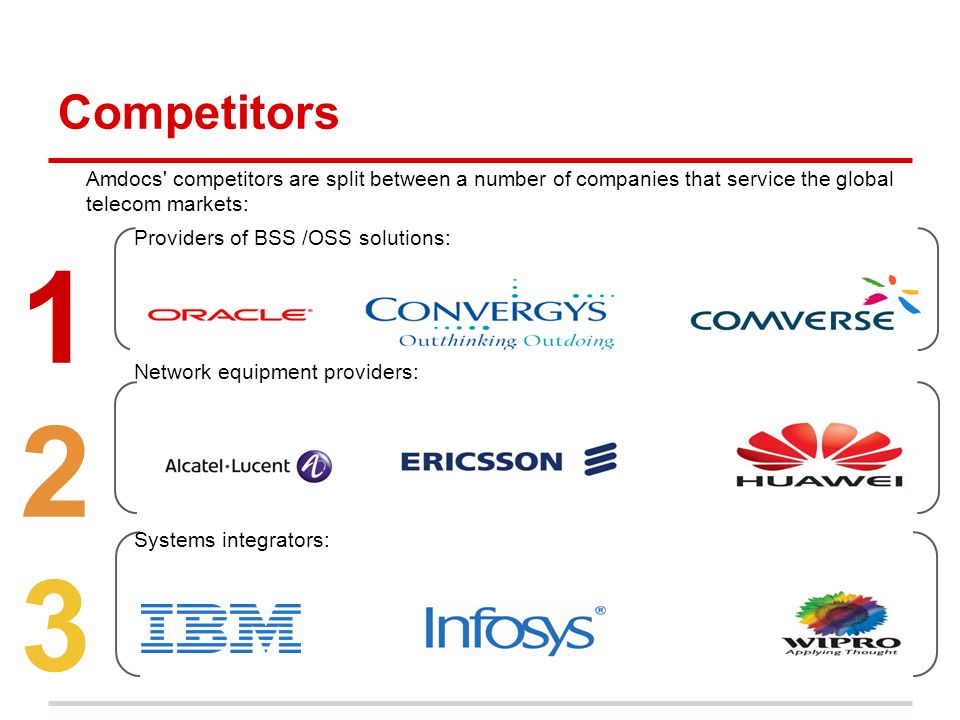 Competitors

Amdocs' competitors are split between a number of companies that service the global telecom markets:

1

Providers of BSS /OSS solutions:

ORACLE

CONVERGYS
Outthinking Outdoing

COMVERSE

2

Network equipment providers:

Alcatel·Lucent

ERICSSON

HUAWEI

3

Systems integrators:

IBM

Infosys®

WIPRO
Applying Thought